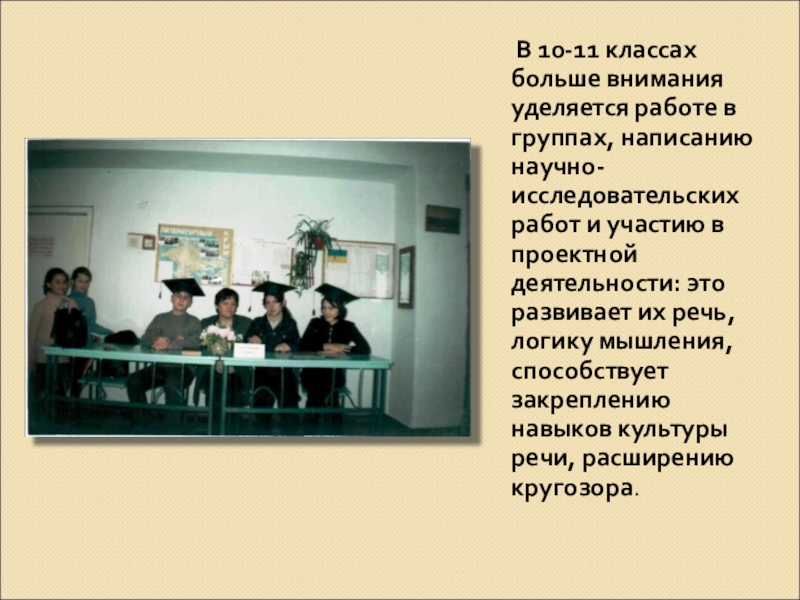 В 10-11 классах больше внимания уделяется работе в группах, написанию научно-исследовательских работ и участию в проектной деятельности: это развивает их речь, логику мышления, способствует закреплению навыков культуры речи, расширению кругозора.